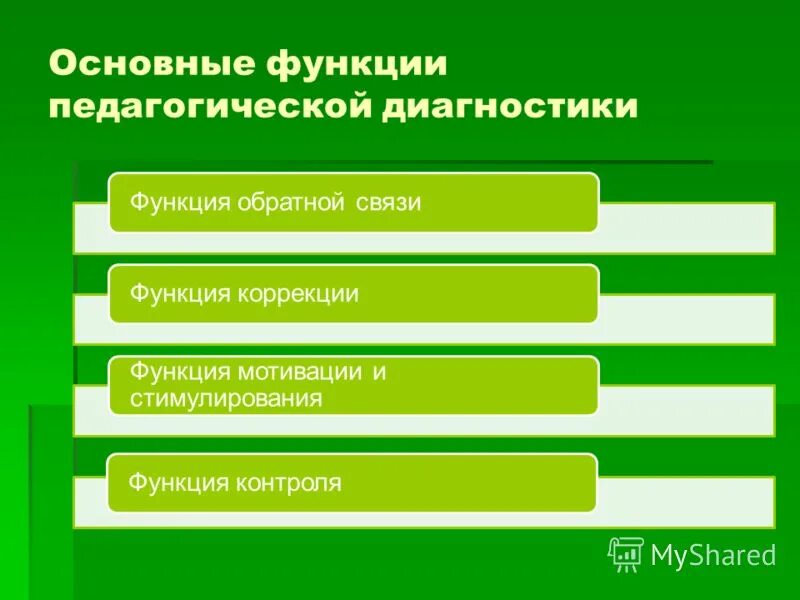 Основные функции педагогической диагностики

Функция обратной связи

Функция коррекции

Функция мотивации и стимулирования

Функция контроля

MyShared